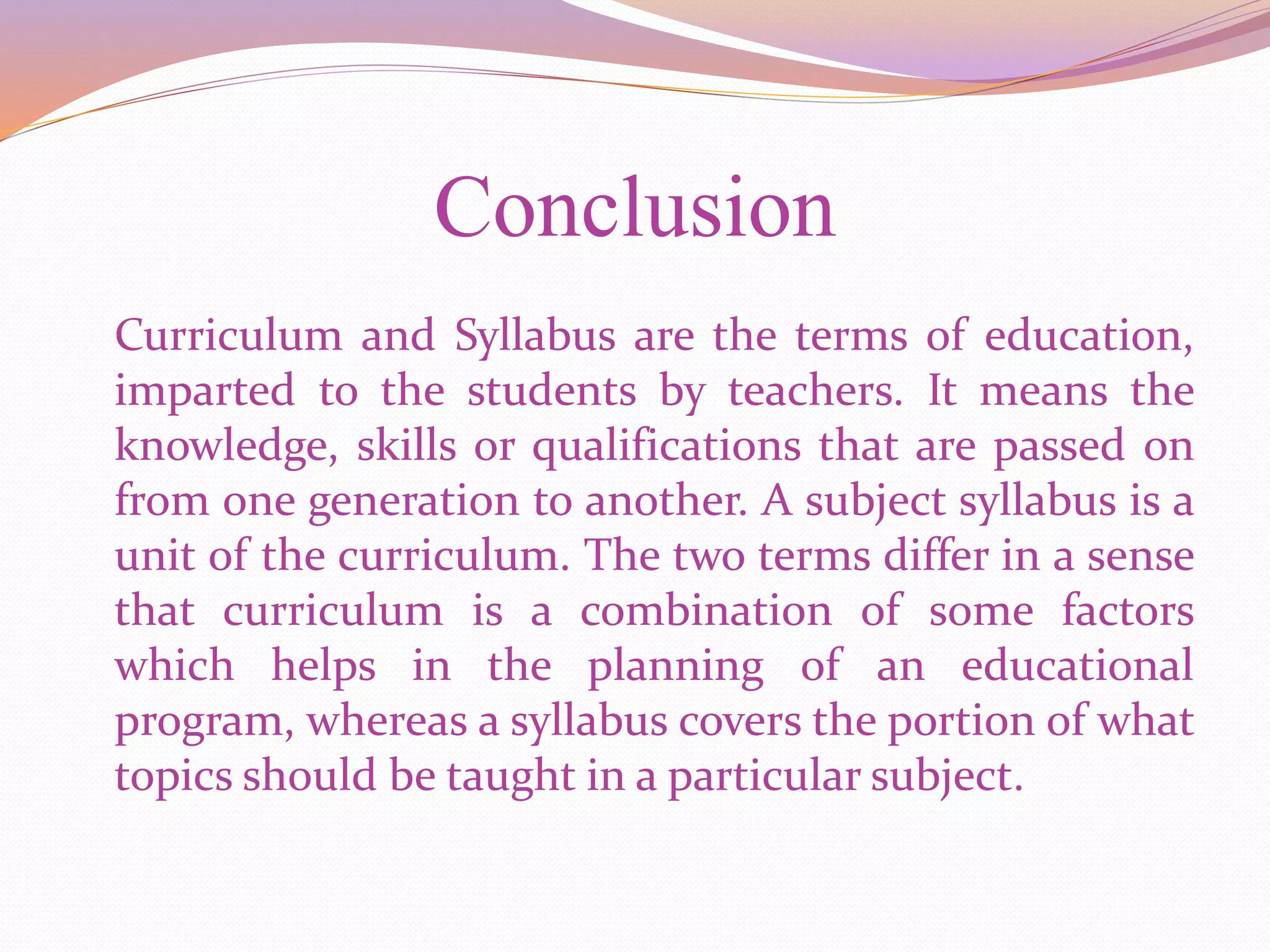 Conclusion

Curriculum and Syllabus are the terms of education, imparted to the students by teachers. It means the knowledge, skills or qualifications that are passed on from one generation to another. A subject syllabus is a unit of the curriculum. The two terms differ in a sense that curriculum is a combination of some factors which helps in the planning of an educational program, whereas a syllabus covers the portion of what topics should be taught in a particular subject.